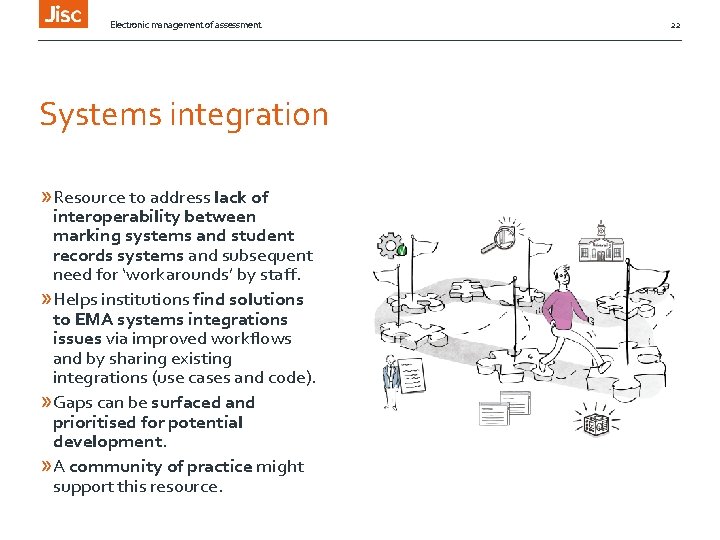 Jisc

Electronic management of assessment

22

Systems integration

» Resource to address lack of interoperability between marking systems and student records systems and subsequent need for 'workarounds' by staff.

» Helps institutions find solutions to EMA systems integrations issues via improved workflows and by sharing existing integrations (use cases and code).

» Gaps can be surfaced and prioritised for potential development.

» A community of practice might support this resource.